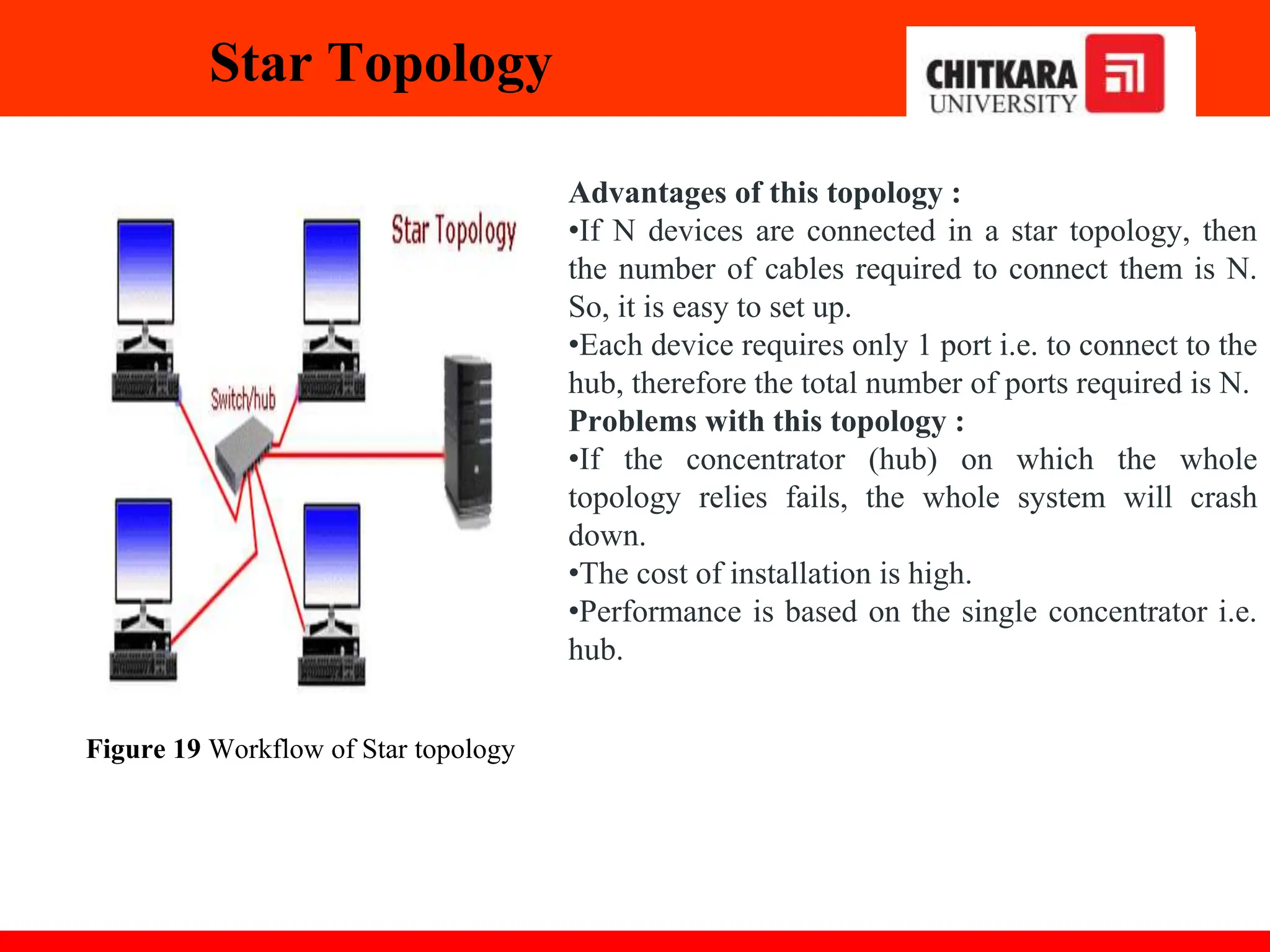 Star Topology

CHITKARA UNIVERSITY

Star Topology

Switch/hub

Figure 19 Workflow of Star topology

Advantages of this topology :
•If N devices are connected in a star topology, then the number of cables required to connect them is N. So, it is easy to set up.
•Each device requires only 1 port i.e. to connect to the hub, therefore the total number of ports required is N.
Problems with this topology :
•If the concentrator (hub) on which the whole topology relies fails, the whole system will crash down.
•The cost of installation is high.
•Performance is based on the single concentrator i.e. hub.